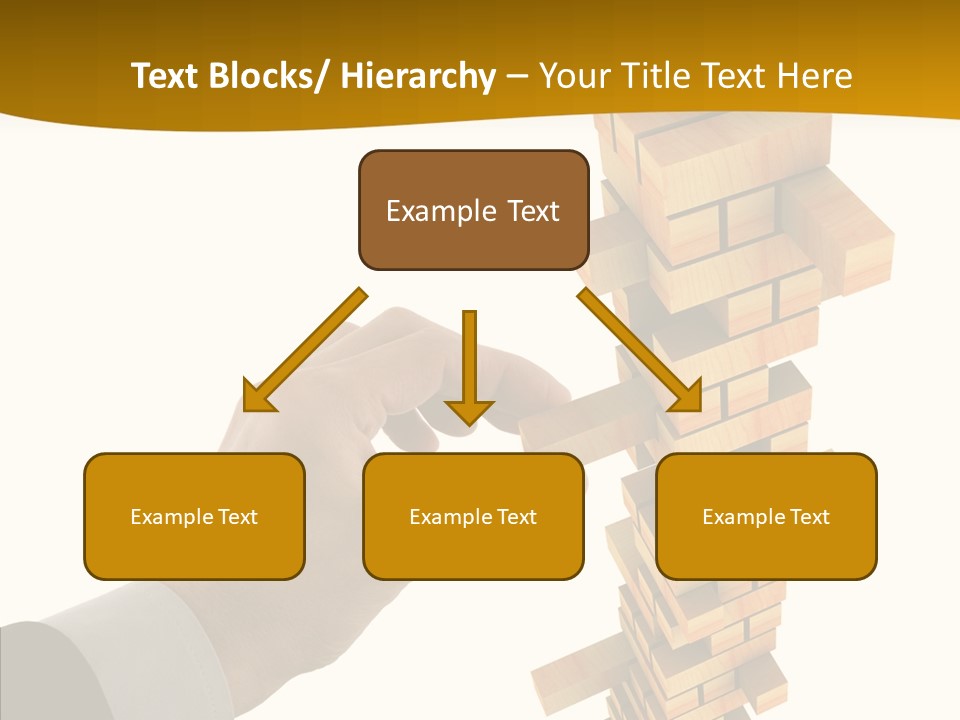 Text Blocks/ Hierarchy – Your Title Text Here

Example Text

Example Text

Example Text

Example Text